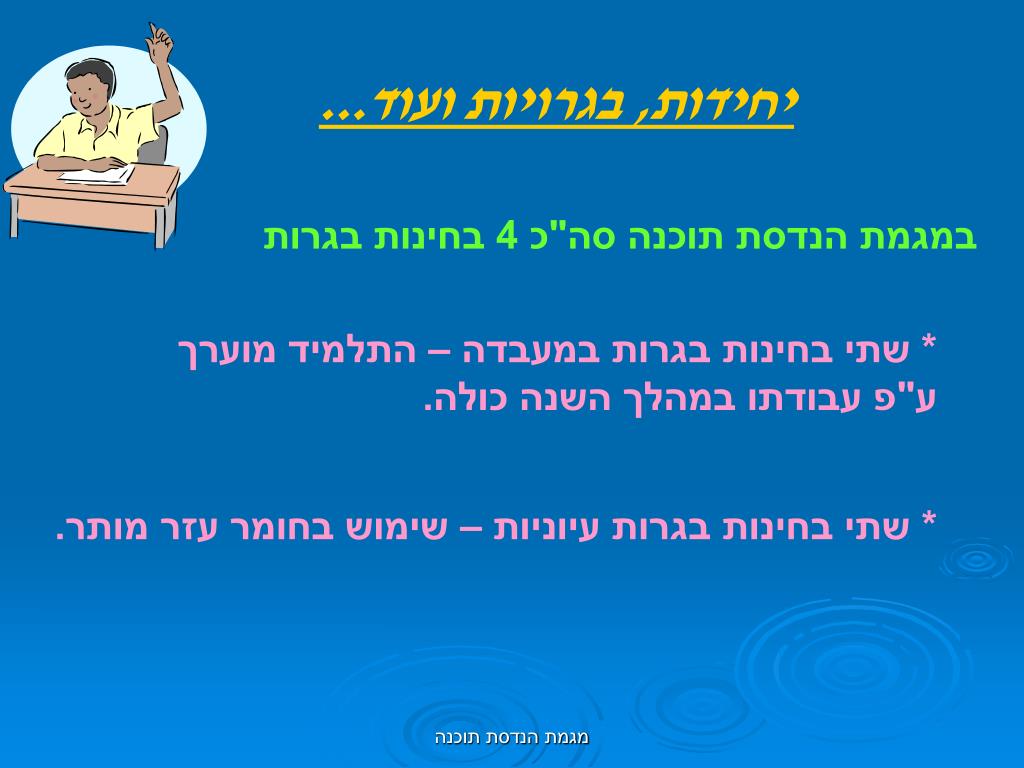 יחידות, בגרויות ועוד...

במגמת הנדסת תוכנה סה"כ 4 בחינות בגרות

* שתי בחינות בגרות במעבדה – התלמיד מוערך ע"פ עבודתו במהלך השנה כולה.

* שתי בחינות בגרות עיוניות – שימוש בחומר עזר מותר.

מגמת הנדסת תוכנה